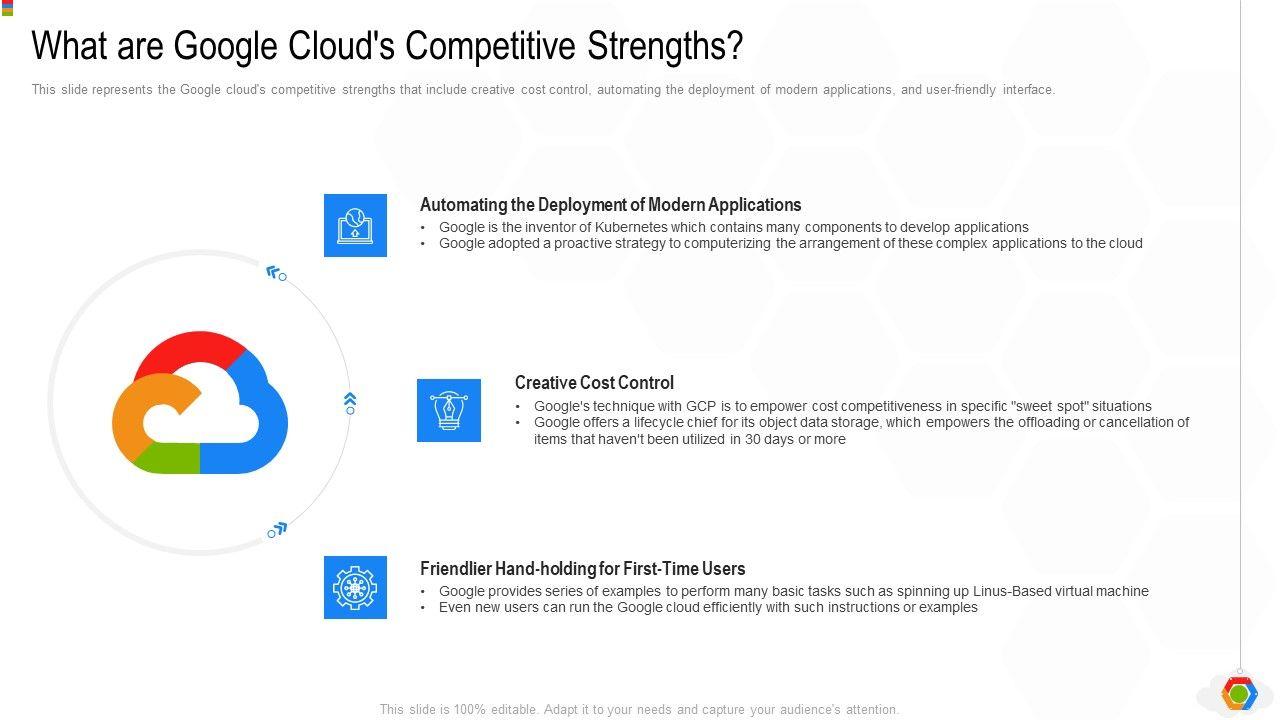 What are Google Cloud's Competitive Strengths?

This slide represents the Google cloud's competitive strengths that include creative cost control, automating the deployment of modern applications, and user-friendly interface.

Automating the Deployment of Modern Applications

• Google is the inventor of Kubernetes which contains many components to develop applications
• Google adopted a proactive strategy to computerizing the arrangement of these complex applications to the cloud

Creative Cost Control

• Google's technique with GCP is to empower cost competitiveness in specific "sweet spot" situations
• Google offers a lifecycle chief for its object data storage, which empowers the offloading or cancellation of items that haven't been utilized in 30 days or more

Friendlier Hand-holding for First-Time Users

• Google provides series of examples to perform many basic tasks such as spinning up Linus-Based virtual machine
• Even new users can run the Google cloud efficiently with such instructions or examples

This slide is 100% editable. Adapt it to your needs and capture your audience's attention.